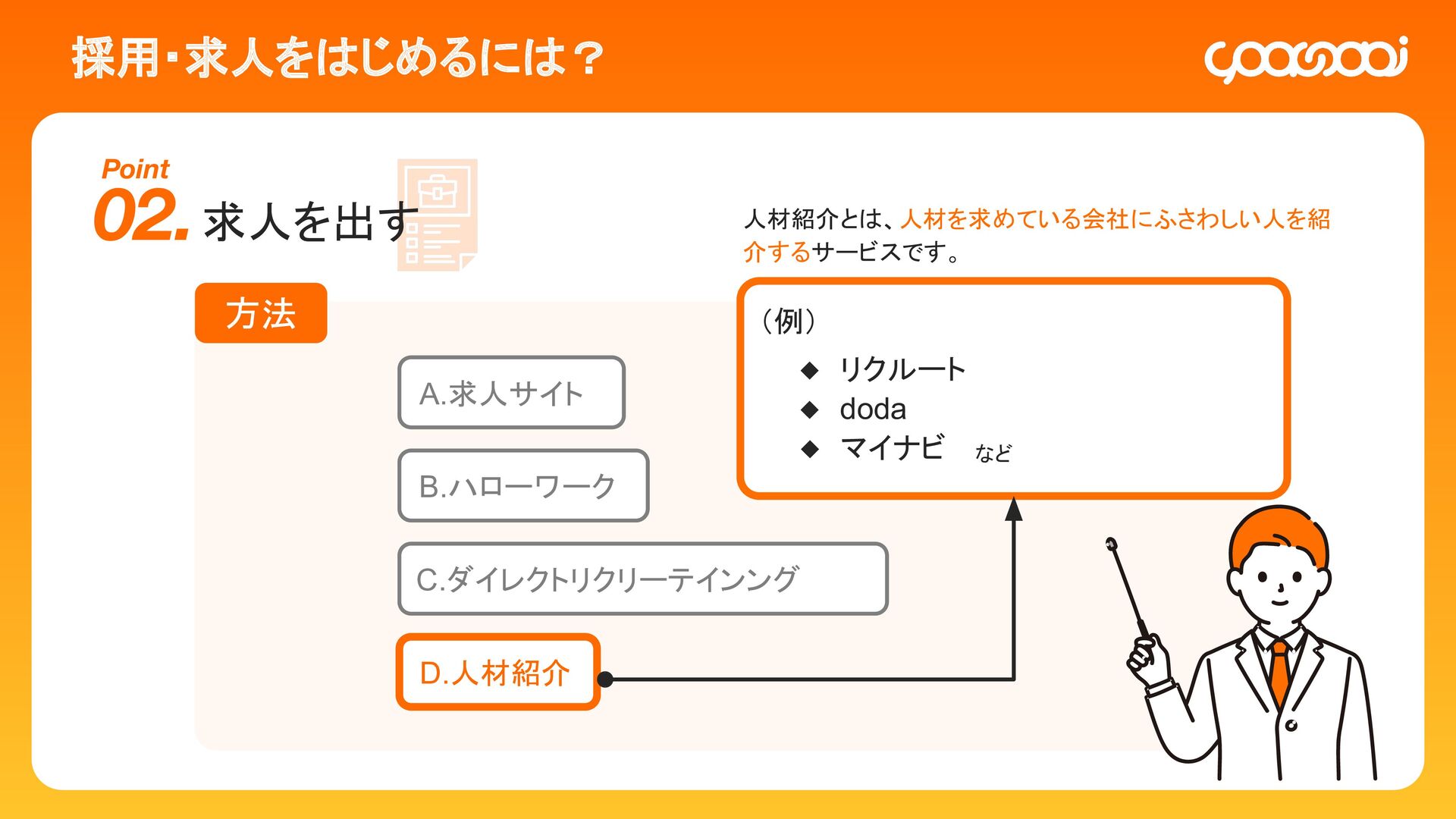 採用・求人をはじめるには？

yoasobi

Point
02. 求人を出す

人材紹介とは、人材を求めている会社にふさわしい人を紹介するサービスです。

方法

A.求人サイト

B.ハローワーク

C.ダイレクトリクリーテインング

D.人材紹介

（例）
◆ リクルート
◆ doda
◆ マイナビ　など